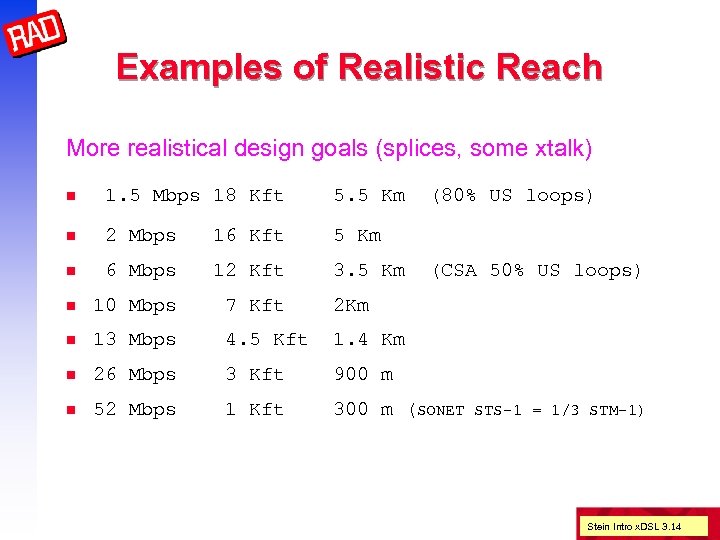 RAD

Examples of Realistic Reach

More realistical design goals (splices, some xtalk)

- 1.5 Mbps 18 Kft 5.5 Km (80% US loops)
- 2 Mbps 16 Kft 5 Km
- 6 Mbps 12 Kft 3.5 Km (CSA 50% US loops)
- 10 Mbps 7 Kft 2Km
- 13 Mbps 4.5 Kft 1.4 Km
- 26 Mbps 3 Kft 900 m
- 52 Mbps 1 Kft 300 m (SONET STS-1 = 1/3 STM-1)

Stein Intro xDSL 3.14